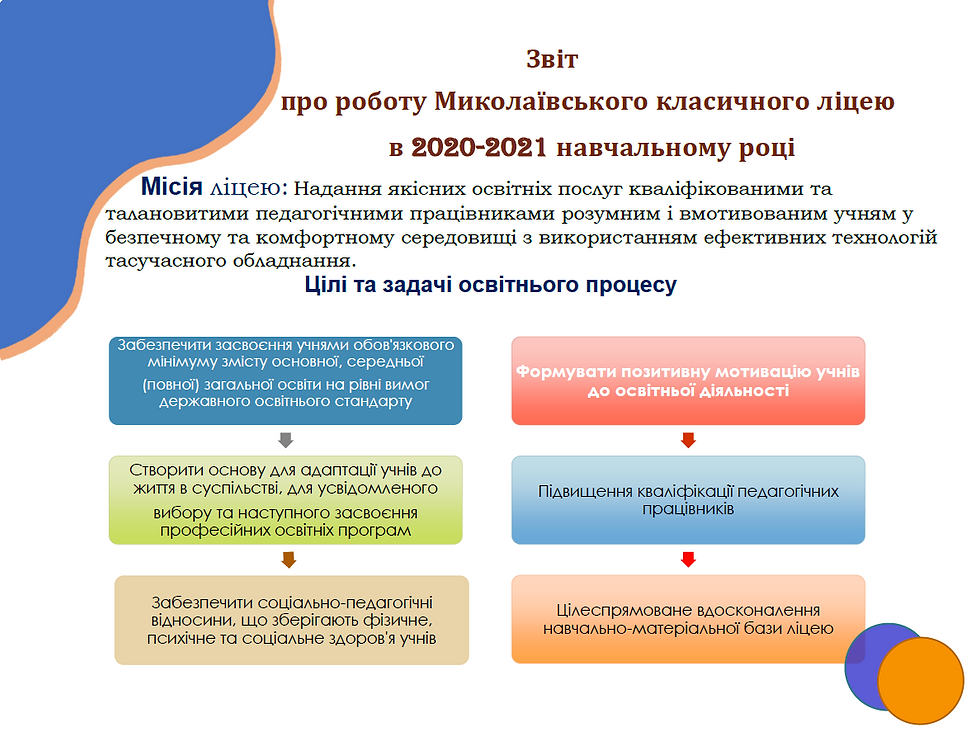 Звіт

про роботу Миколаївського класичного ліцею

в 2020-2021 навчальному році

Місія ліцею: Надання якісних освітніх послуг кваліфікованими та талановитими педагогічними працівниками розумним і вмотивованим учням у безпечному та комфортному середовищі з використанням ефективних технологій тасучасного обладнання.

Цілі та задачі освітнього процесу

Забезпечити засвоєння учнями обов'язкового мінімуму змісту основної, середньої (повної) загальної освіти на рівні вимог державного освітнього стандарту

Створити основу для адаптації учнів до життя в суспільстві, для усвідомленого вибору та наступного засвоєння професійних освітніх програм

Забезпечити соціально-педагогічні відносини, що зберігають фізичне, психічне та соціальне здоров'я учнів

Формувати позитивну мотивацію учнів до освітньої діяльності

Підвищення кваліфікації педагогічних працівників

Цілеспрямоване вдосконалення навчально-матеріальної бази ліцею